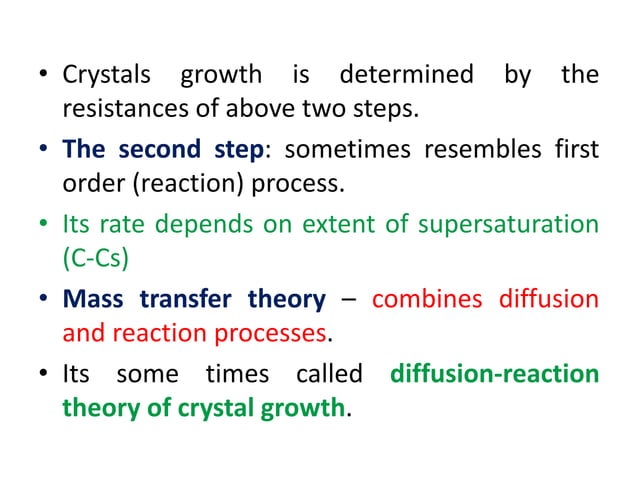 • Crystals growth is determined by the resistances of above two steps.

• The second step: sometimes resembles first order (reaction) process.

• Its rate depends on extent of supersaturation (C-Cs)

• Mass transfer theory – combines diffusion and reaction processes.

• Its some times called diffusion-reaction theory of crystal growth.